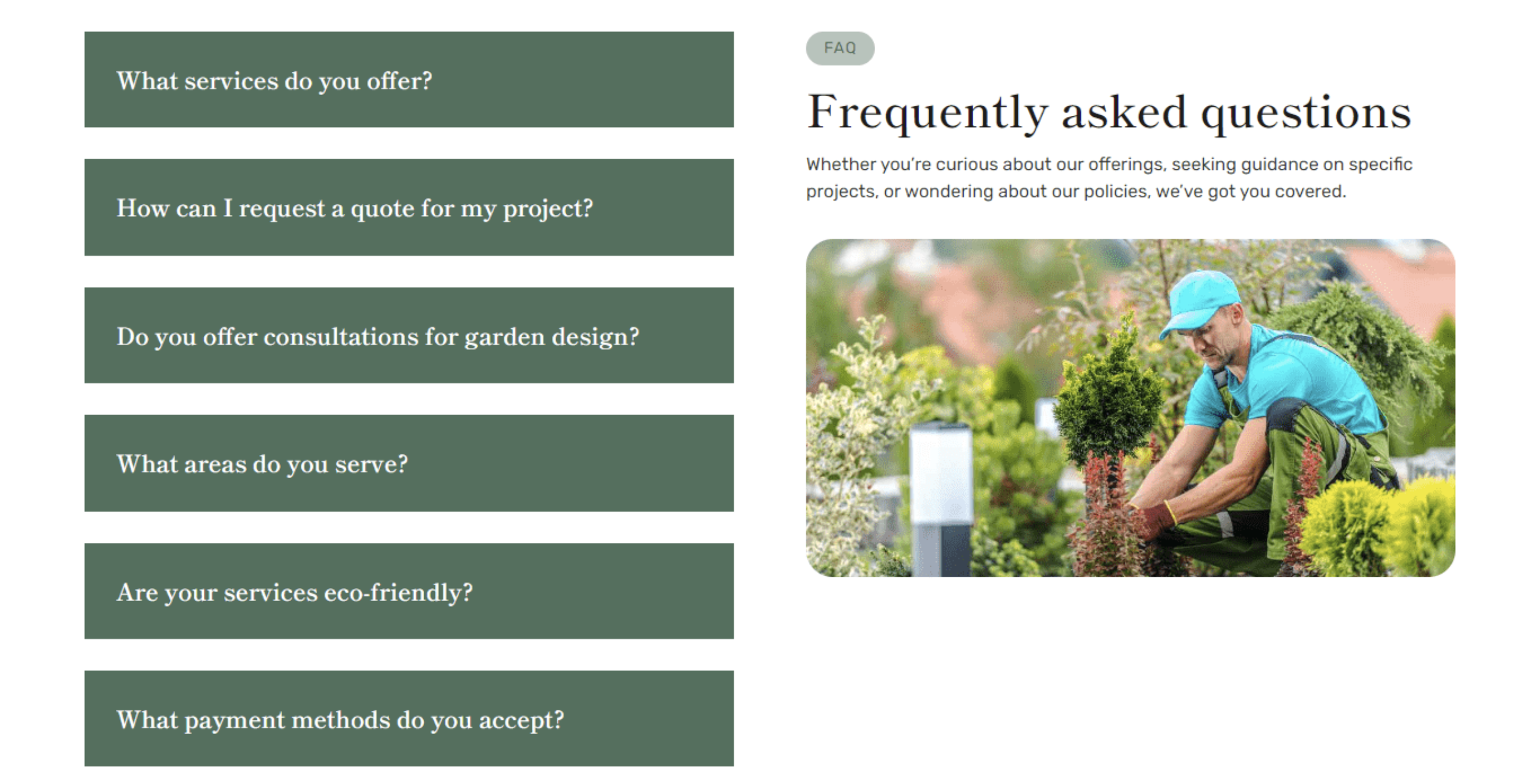 What services do you offer?

How can I request a quote for my project?

Do you offer consultations for garden design?

What areas do you serve?

Are your services eco-friendly?

What payment methods do you accept?

FAQ

Frequently asked questions

Whether you're curious about our offerings, seeking guidance on specific projects, or wondering about our policies, we've got you covered.